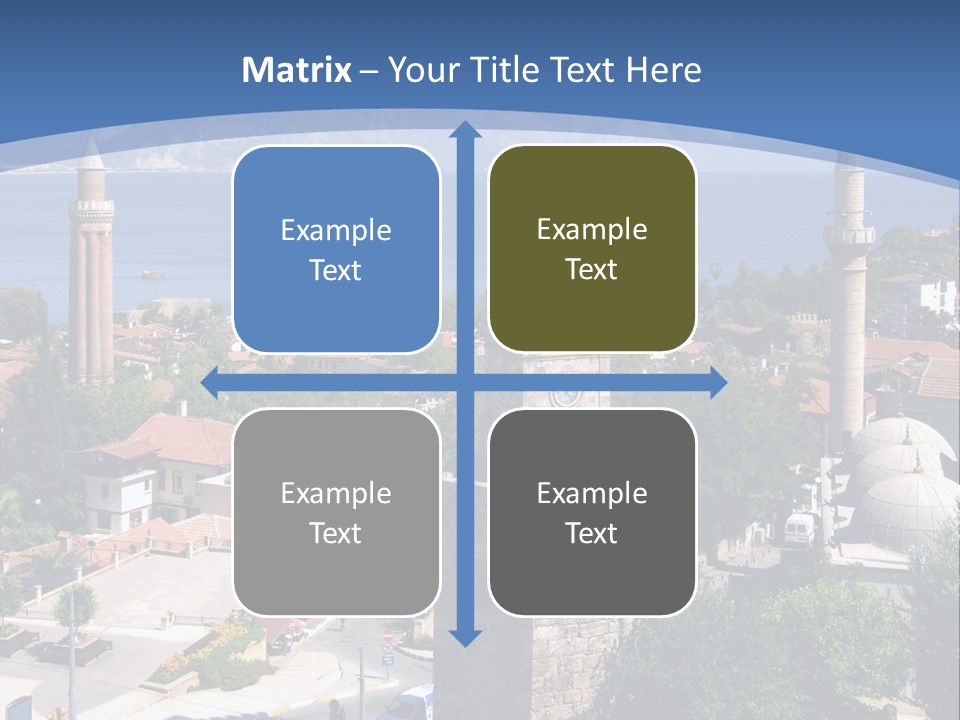 Matrix – Your Title Text Here

Example Text

Example Text

Example Text

Example Text